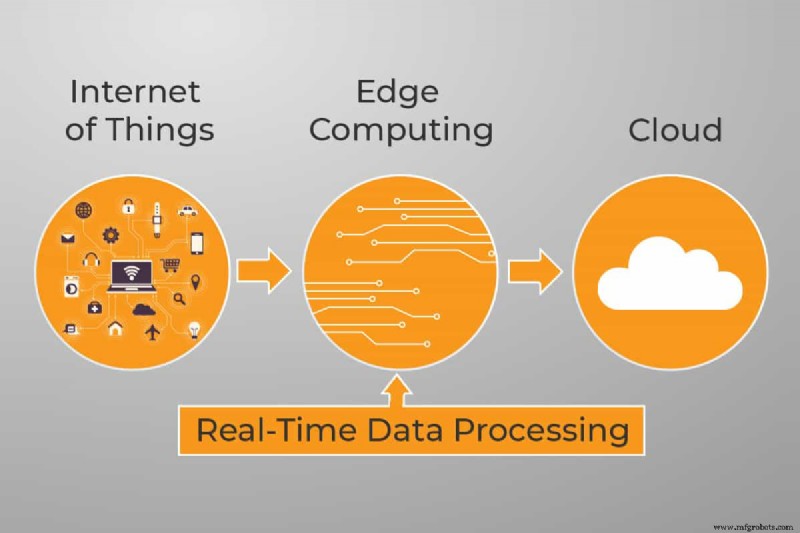 Internet of Things

Edge Computing

Cloud

Real-Time Data Processing

www.mfgrobots.com